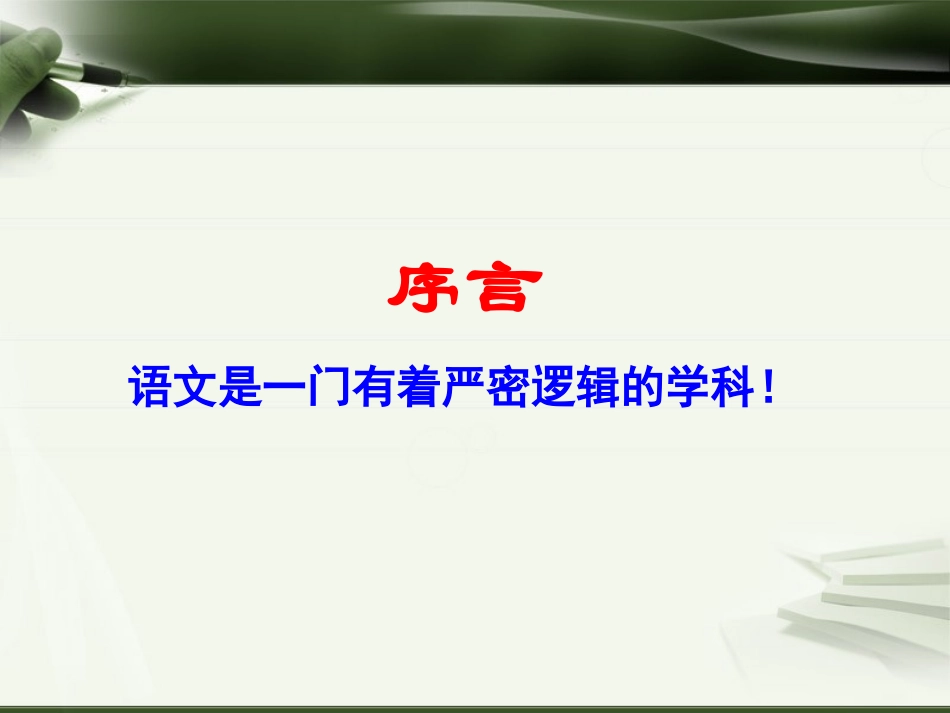 序言

语文是一门有着严密逻辑的学科！